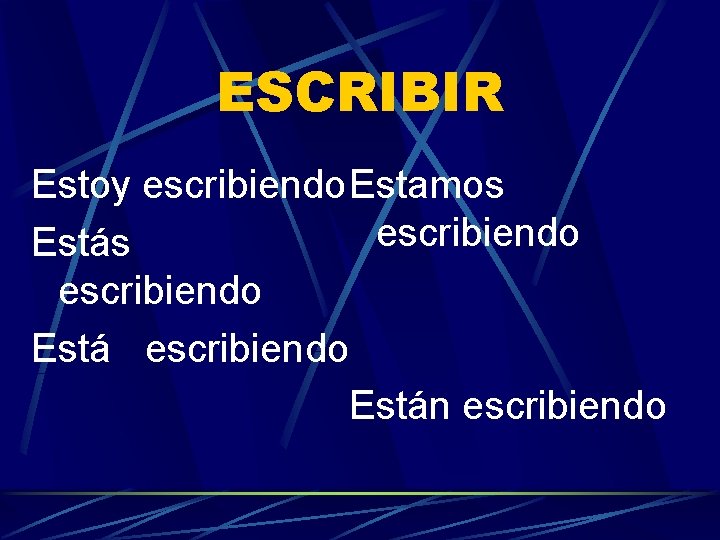 ESCRIBIR

Estoy escribiendo

Estás escribiendo

Está escribiendo

Estamos escribiendo

Están escribiendo